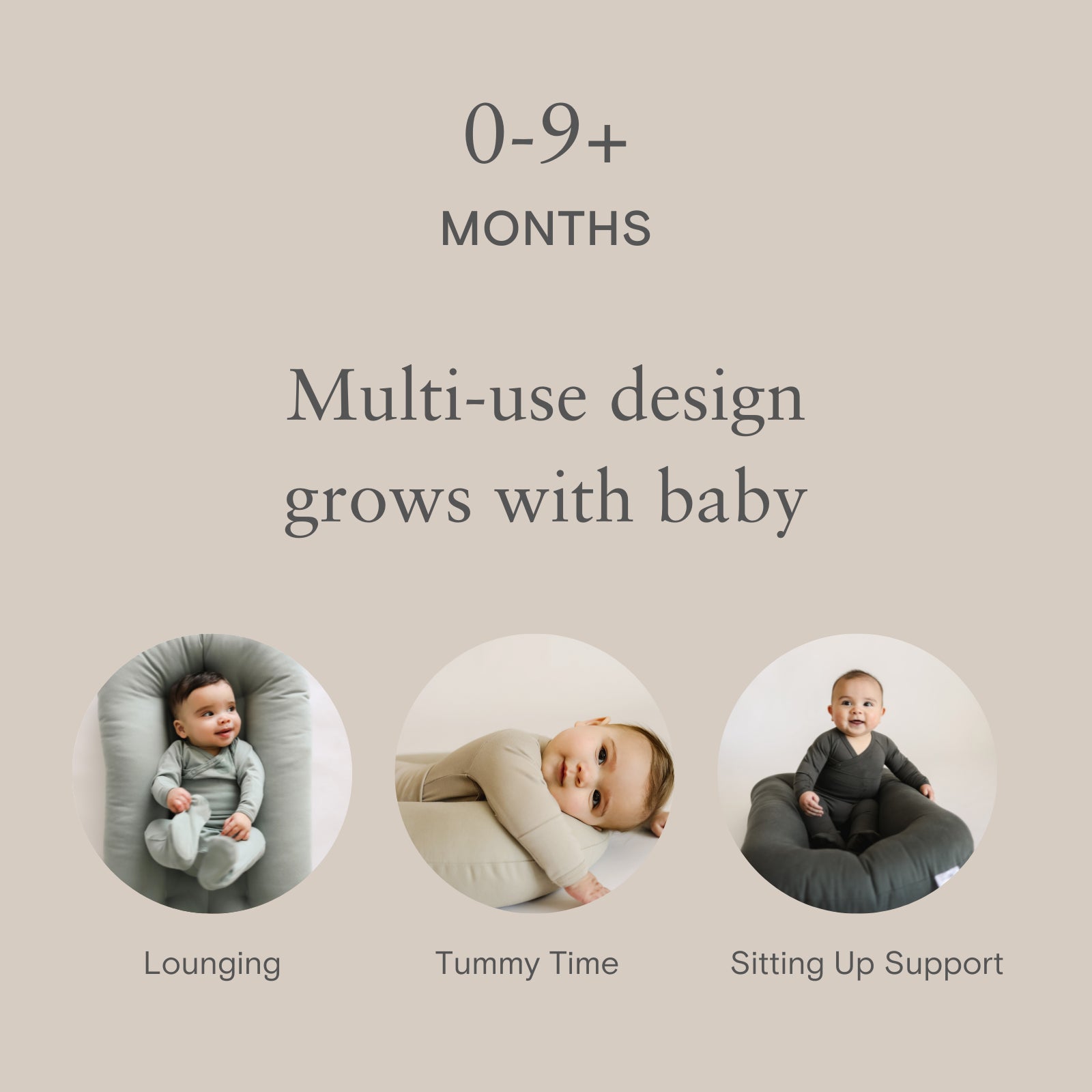 0-9+
MONTHS

Multi-use design grows with baby

Lounging

Tummy Time

Sitting Up Support